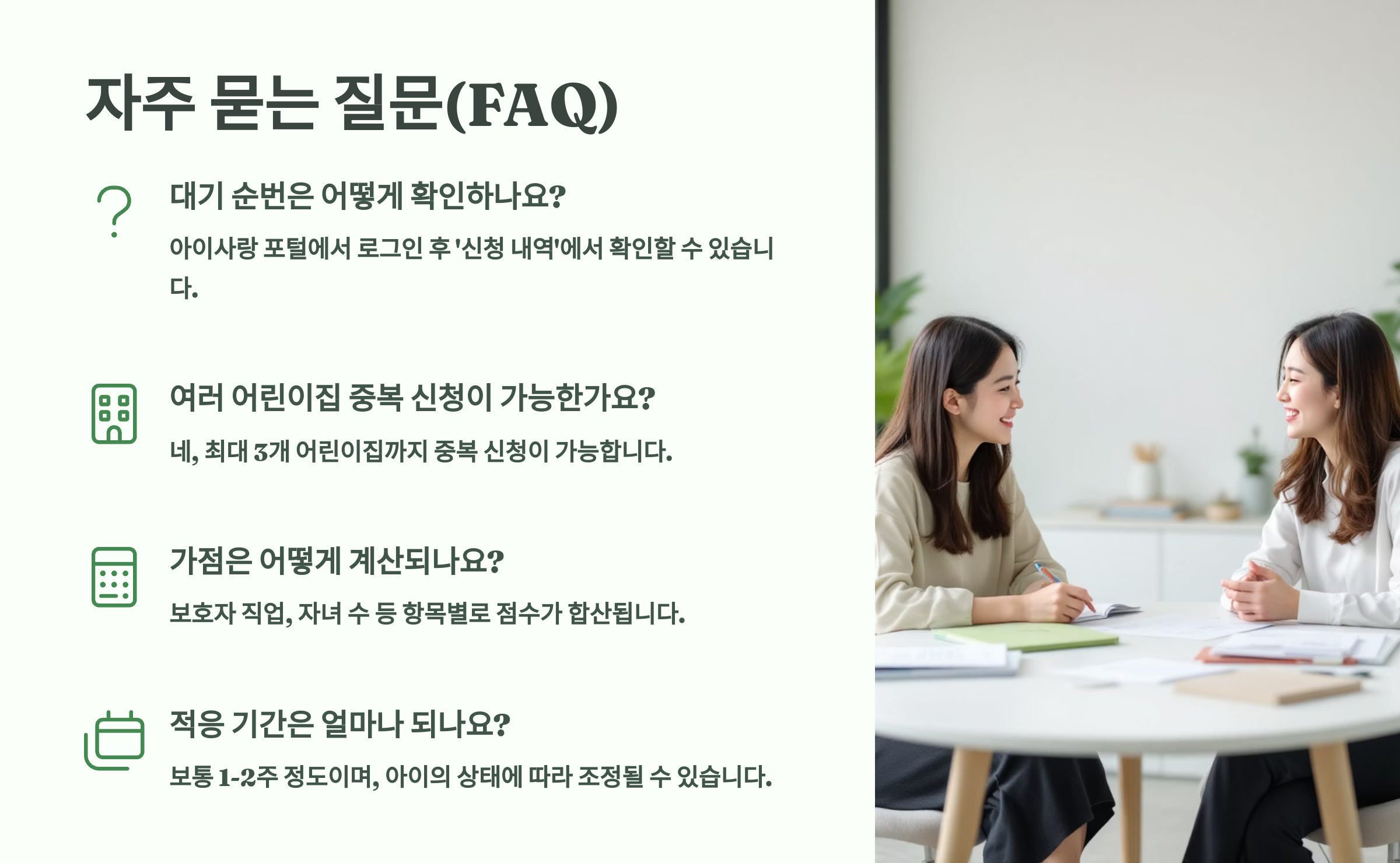 자주 묻는 질문(FAQ)

대기 순번은 어떻게 확인하나요?

아이사랑 포털에서 로그인 후 '신청 내역'에서 확인할 수 있습니다.

여러 어린이집 중복 신청이 가능한가요?

네, 최대 3개 어린이집까지 중복 신청이 가능합니다.

가점은 어떻게 계산되나요?

보호자 직업, 자녀 수 등 항목별로 점수가 합산됩니다.

적응 기간은 얼마나 되나요?

보통 1-2주 정도이며, 아이의 상태에 따라 조정될 수 있습니다.